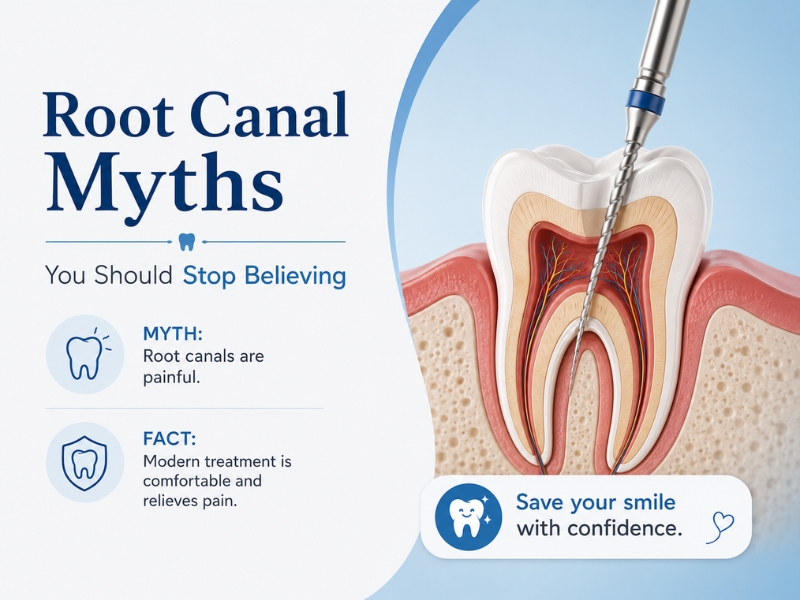 Root Canal Myths

You Should Stop Believing

MYTH:
Root canals are painful.

FACT:
Modern treatment is comfortable and relieves pain.

Save your smile with confidence.